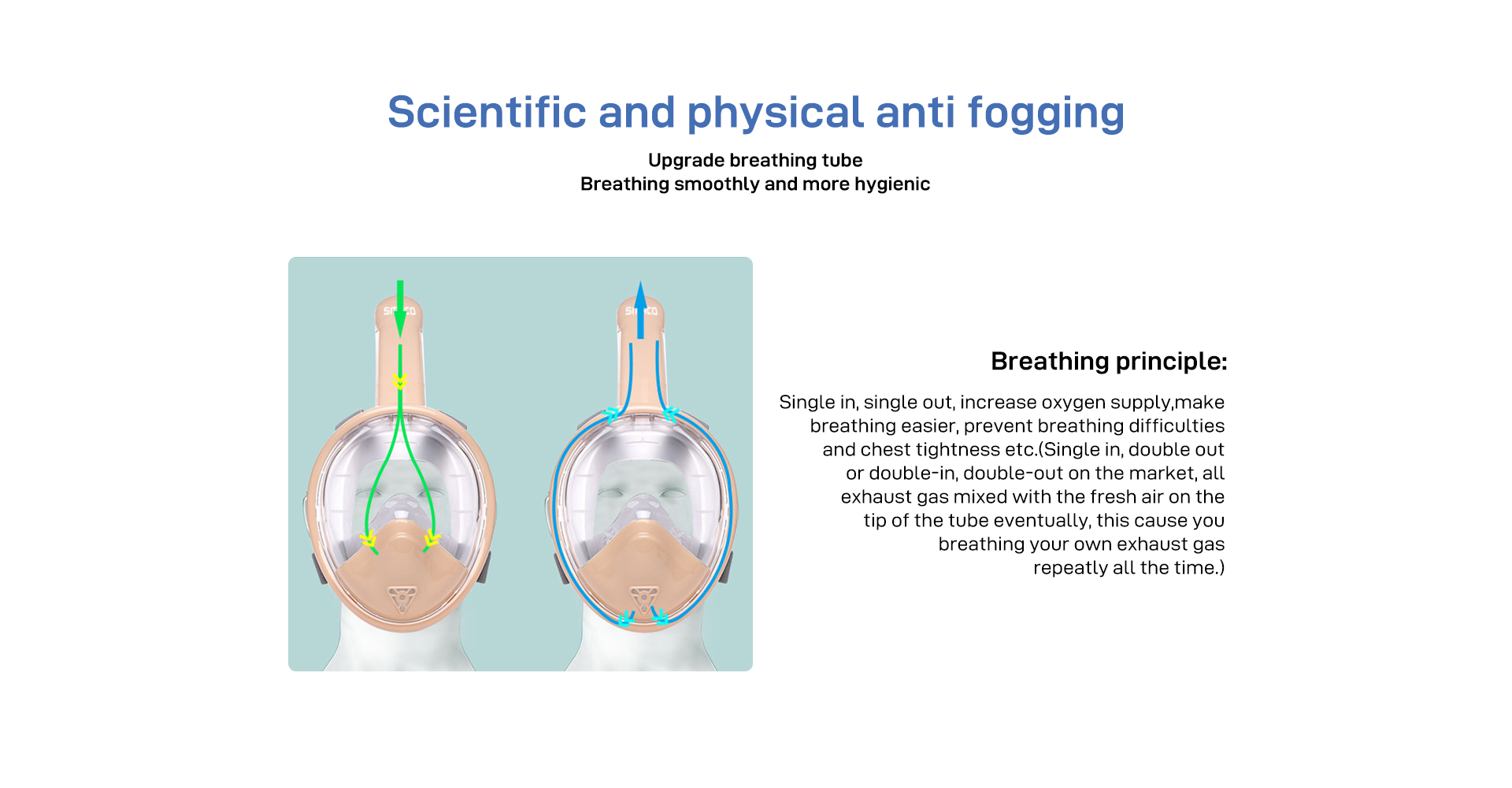 Scientific and physical anti fogging

Upgrade breathing tube
Breathing smoothly and more hygienic

Breathing principle:

Single in, single out, increase oxygen supply,make breathing easier, prevent breathing difficulties and chest tightness etc.(Single in, double out or double-in, double-out on the market, all exhaust gas mixed with the fresh air on the tip of the tube eventually, this cause you breathing your own exhaust gas repeatly all the time.)